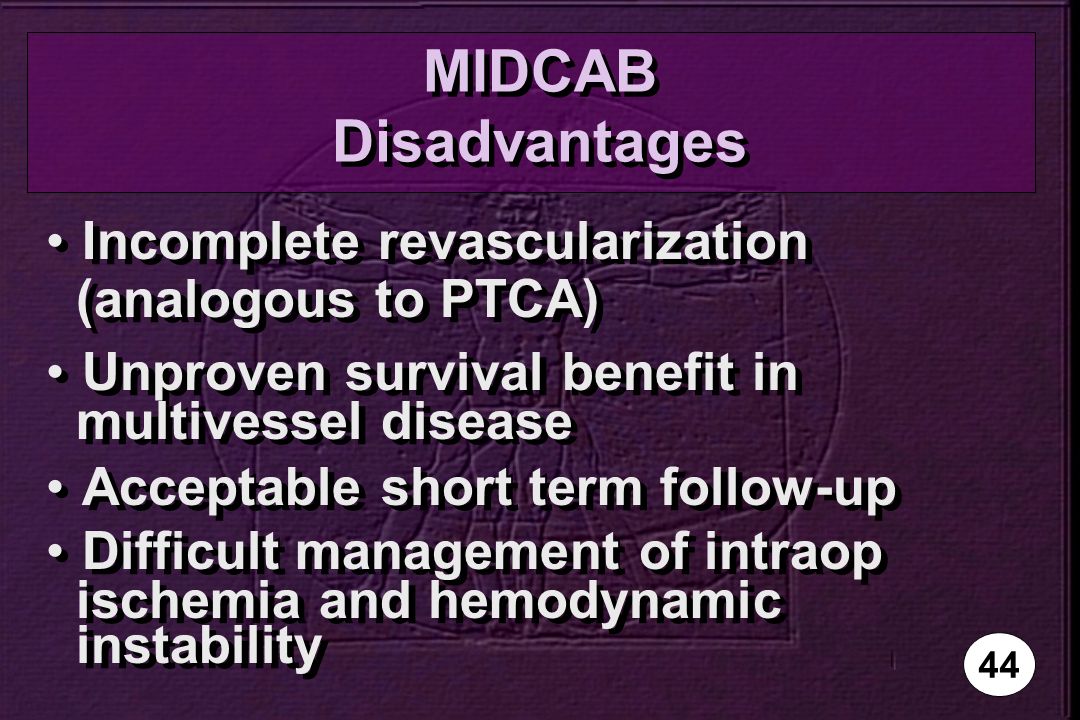 MIDCAB
Disadvantages

• Incomplete revascularization (analogous to PTCA)

• Unproven survival benefit in multivessel disease

• Acceptable short term follow-up

• Difficult management of intraop ischemia and hemodynamic instability

44